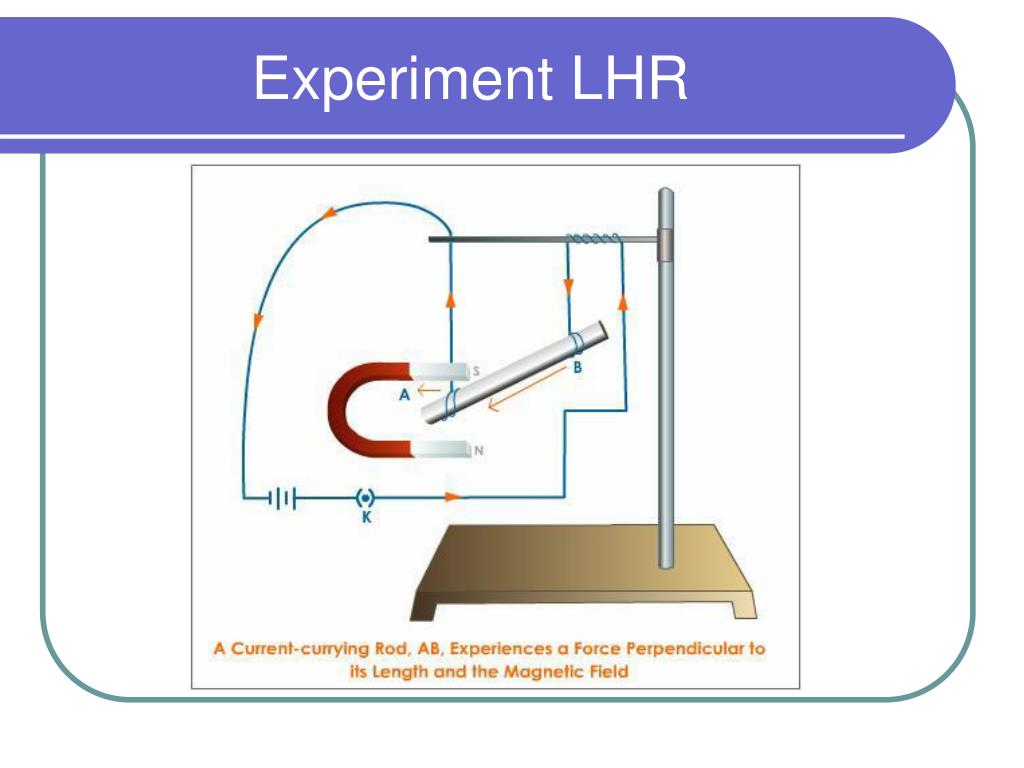 Experiment LHR

S

A

B

N

K

A Current-currying Rod, AB, Experiences a Force Perpendicular to its Length and the Magnetic Field